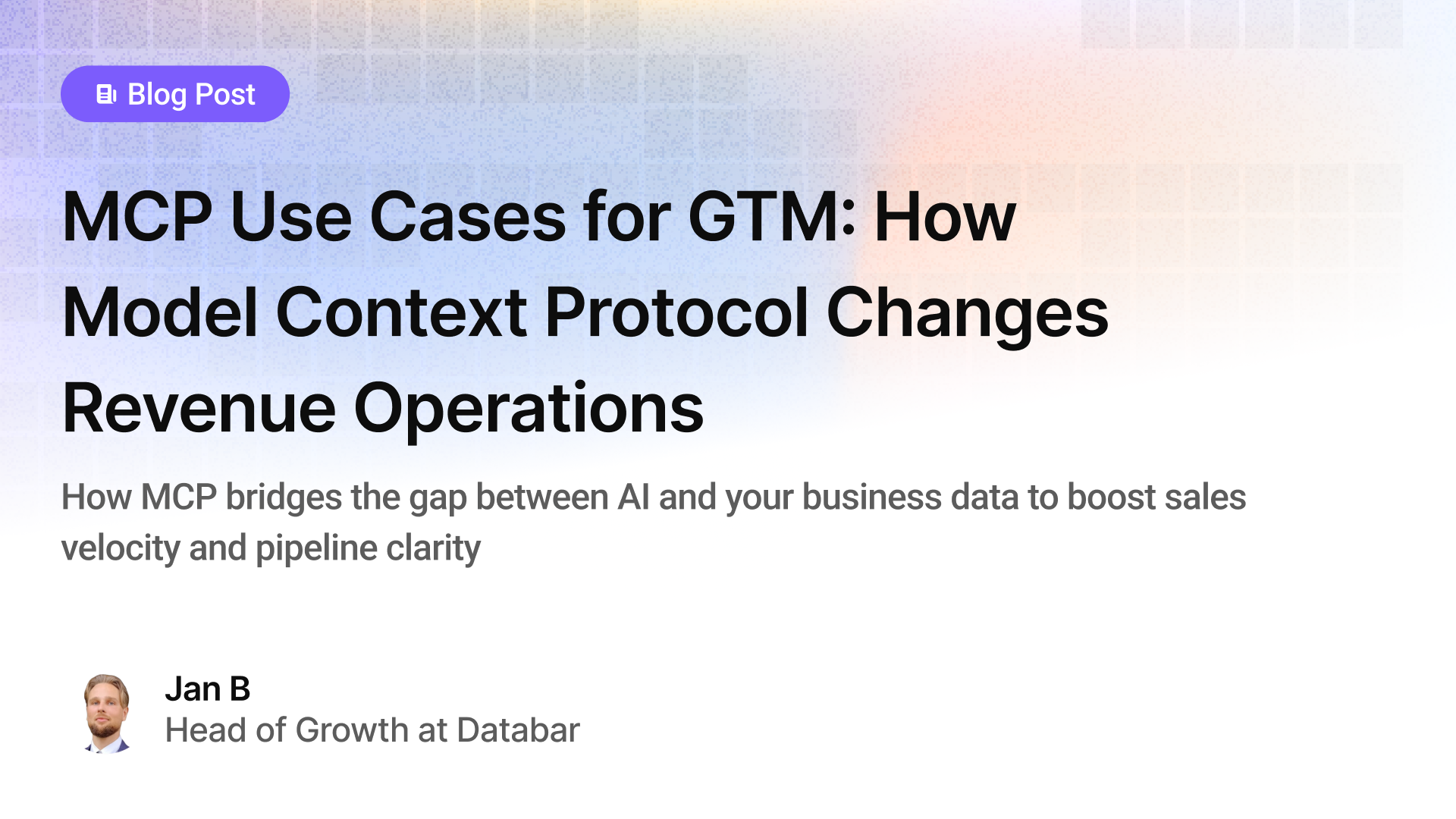 Blog Post

MCP Use Cases for GTM: How Model Context Protocol Changes Revenue Operations

How MCP bridges the gap between AI and your business data to boost sales velocity and pipeline clarity

Jan B
Head of Growth at Databar